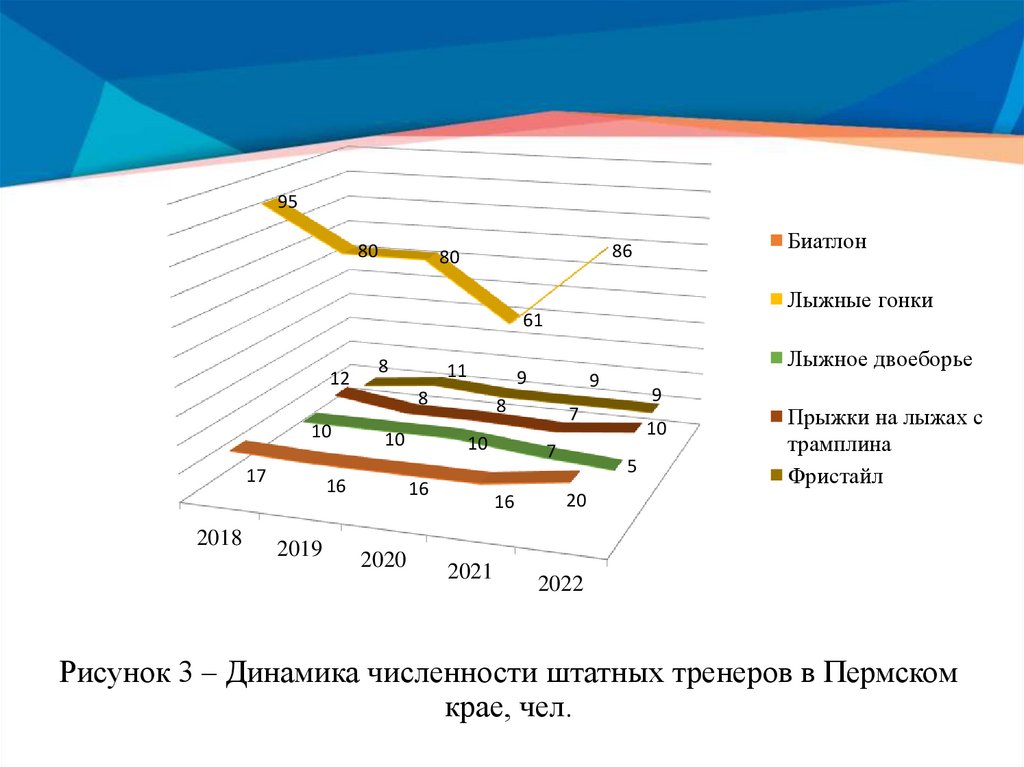 95
80
80
61
86
8
11
9
9
9
12
8
8
7
10
10
10
10
7
5
17
16
16
16
20
2018
2019
2020
2021
2022

Биатлон
Лыжные гонки
Лыжное двоеборье
Прыжки на лыжах с трамплина
Фристайл

Рисунок 3 – Динамика численности штатных тренеров в Пермском крае, чел.